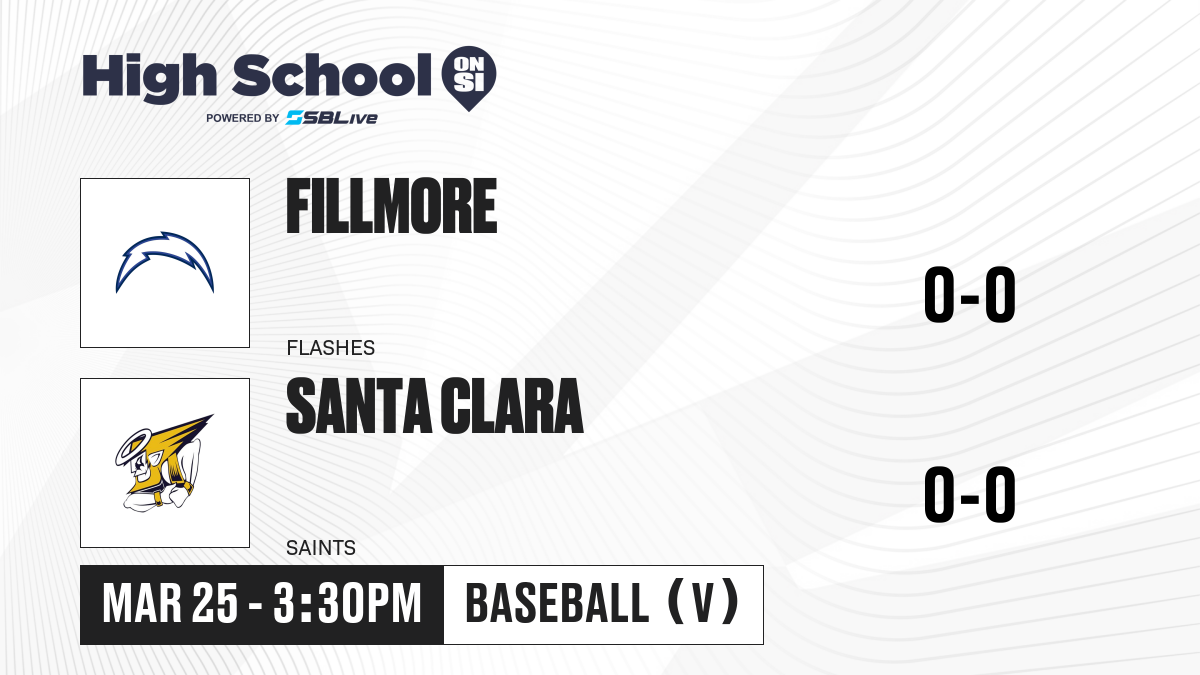 High School ON SI
POWERED BY SBLive

FILLMORE
FLASHES
0-0

SANTA CLARA
SAINTS
0-0

MAR 25 - 3:30PM
BASEBALL (V)